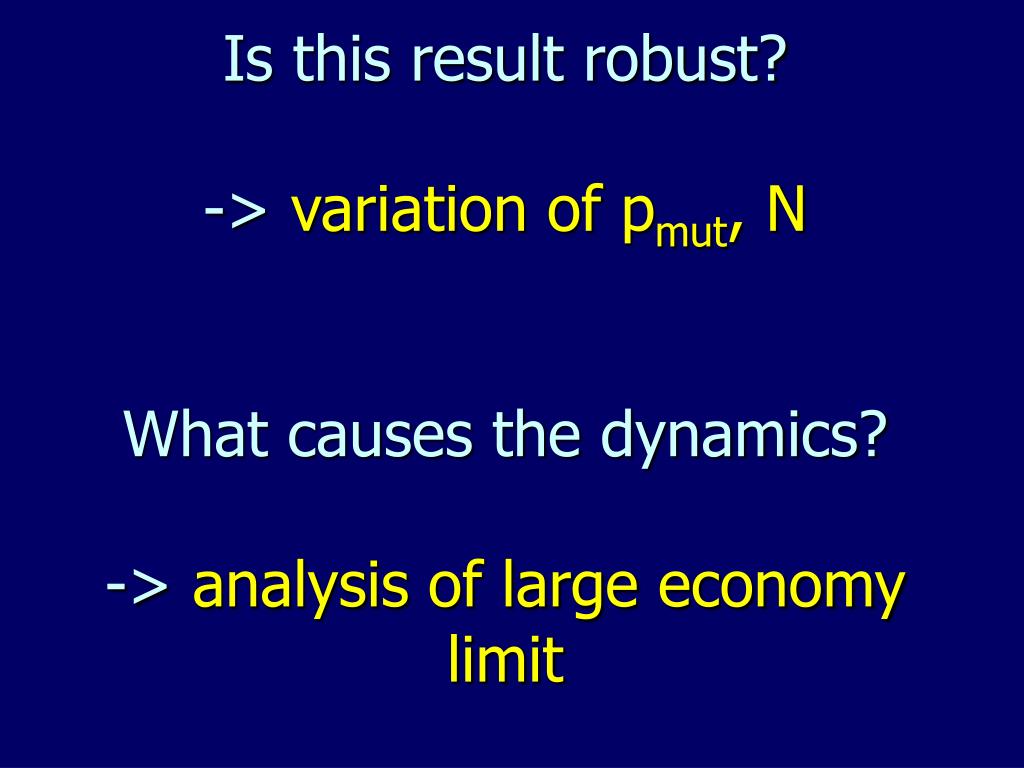 Is this result robust?

-> variation of $p_{mut}$, N

What causes the dynamics?

-> analysis of large economy limit